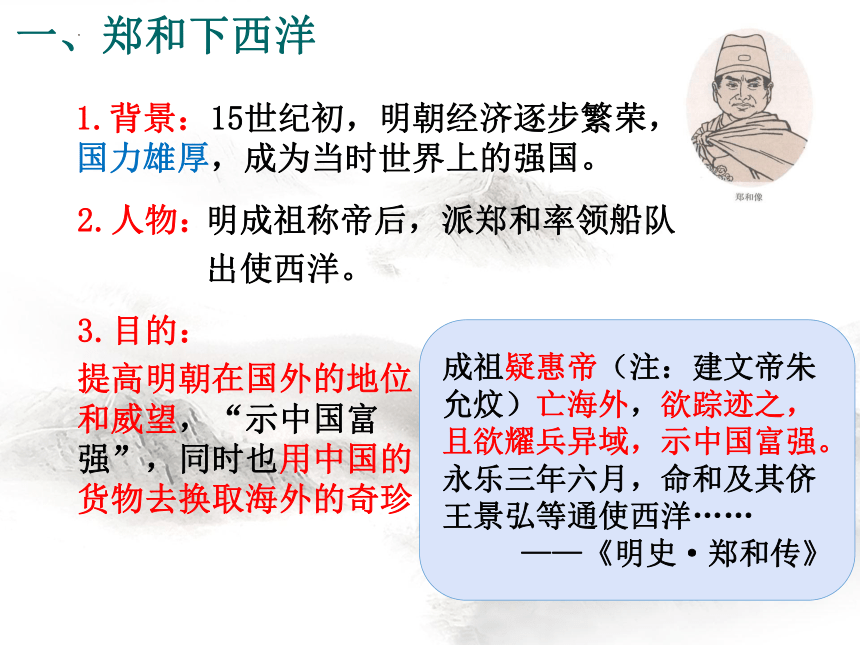 一、郑和下西洋

郑和像

1.背景：15世纪初，明朝经济逐步繁荣，国力雄厚，成为当时世界上的强国。

2.人物：明成祖称帝后，派郑和率领船队出使西洋。

3.目的：
提高明朝在国外的地位和威望，“示中国富强”，同时也用中国的货物去换取海外的奇珍

成祖疑惠帝（注：建文帝朱允炆）亡海外，欲踪迹之，且欲耀兵异域，示中国富强。永乐三年六月，命和及其侪王景弘等通使西洋……
——《明史·郑和传》